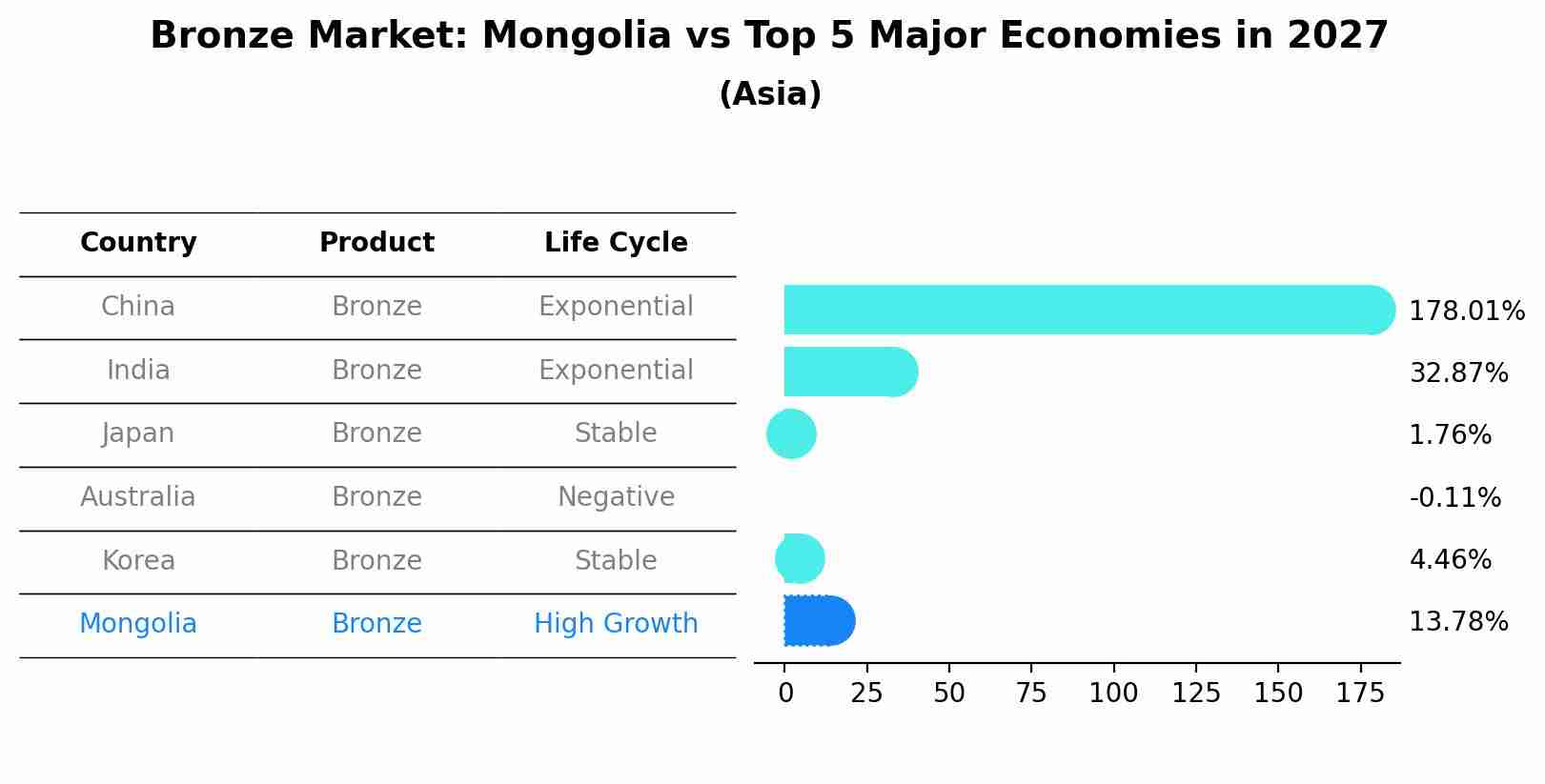 Bronze Market: Mongolia vs Top 5 Major Economies in 2027
(Asia)

| Country | Product | Life Cycle |
|---|---|---|
| China | Bronze | Exponential |
| India | Bronze | Exponential |
| Japan | Bronze | Stable |
| Australia | Bronze | Negative |
| Korea | Bronze | Stable |
| Mongolia | Bronze | High Growth |

178.01%
32.87%
1.76%
-0.11%
4.46%
13.78%

0 25 50 75 100 125 150 175